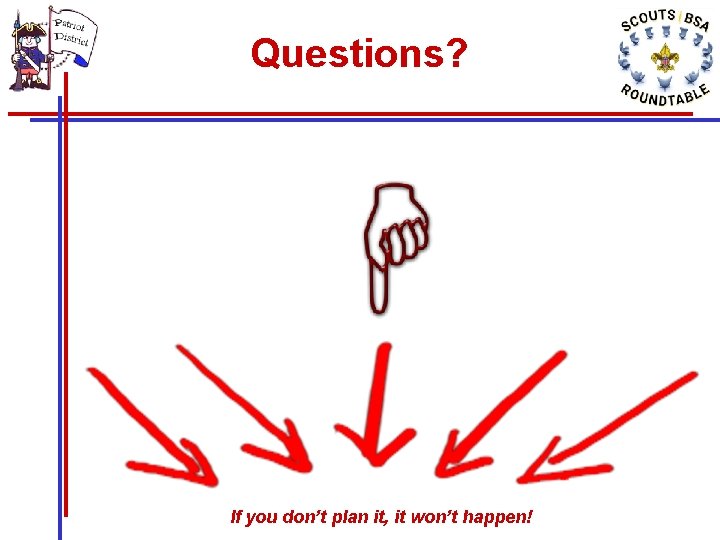 Patriot District

Questions?

SCOUTS BSA ROUNDTABLE

If you don't plan it, it won't happen!